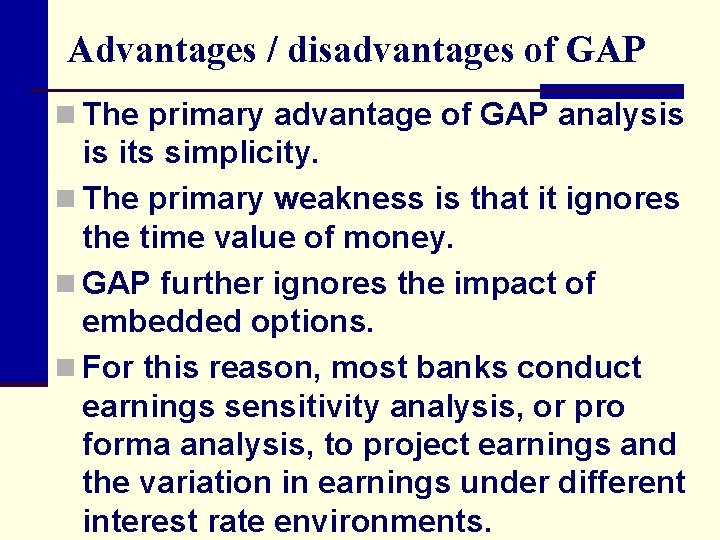 Advantages / disadvantages of GAP

The primary advantage of GAP analysis is its simplicity.

The primary weakness is that it ignores the time value of money.

GAP further ignores the impact of embedded options.

For this reason, most banks conduct earnings sensitivity analysis, or pro forma analysis, to project earnings and the variation in earnings under different interest rate environments.